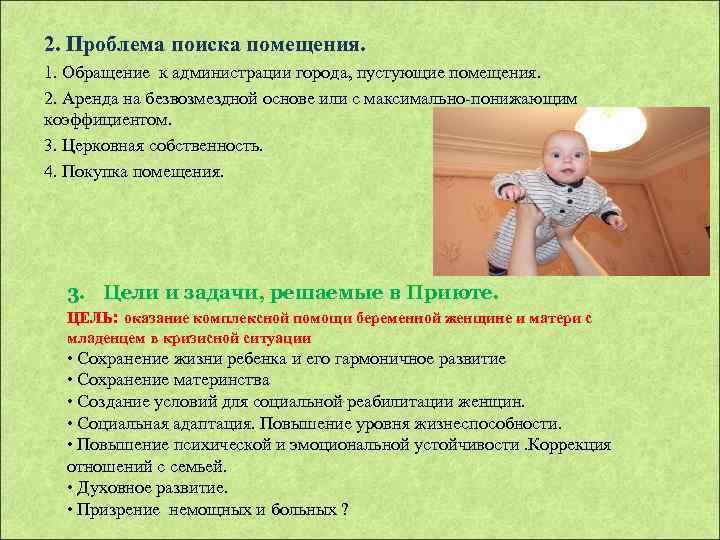 2. Проблема поиска помещения.

1. Обращение к администрации города, пустующие помещения.

2. Аренда на безвозмездной основе или с максимально-понижающим коэффициентом.

3. Церковная собственность.

4. Покупка помещения.

3. Цели и задачи, решаемые в Приюте.

ЦЕЛЬ: оказание комплексной помощи беременной женщине и матери с младенцем в кризисной ситуации

• Сохранение жизни ребенка и его гармоничное развитие

• Сохранение материнства

• Создание условий для социальной реабилитации женщин.

• Социальная адаптация. Повышение уровня жизнеспособности.

• Повышение психической и эмоциональной устойчивости .Коррекция отношений с семьей.

• Духовное развитие.

• Призрение немощных и больных ?